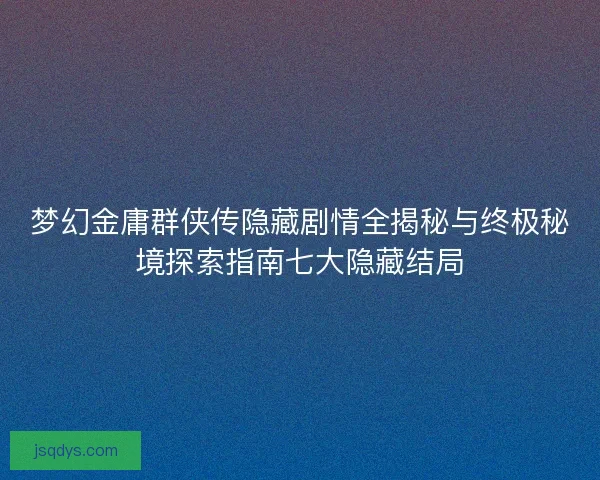 梦幻金庸群侠传隐藏剧情全揭秘与终极秘境探索指南七大隐藏结局

jsqdys.com